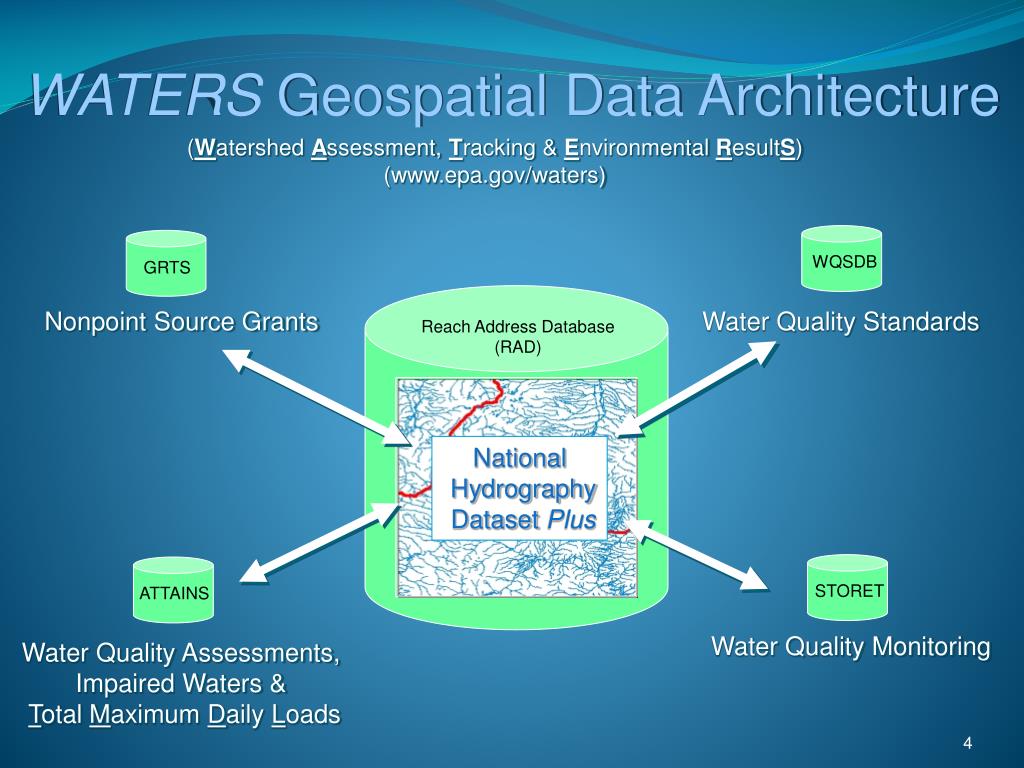 WATERS Geospatial Data Architecture

(Watershed Assessment, Tracking & Environmental ResultS)
(www.epa.gov/waters)

GRTS

Nonpoint Source Grants

WQSDB

Water Quality Standards

Reach Address Database
(RAD)

National Hydrography Dataset Plus

ATTAINS

Water Quality Assessments, Impaired Waters & Total Maximum Daily Loads

STORET

Water Quality Monitoring

4